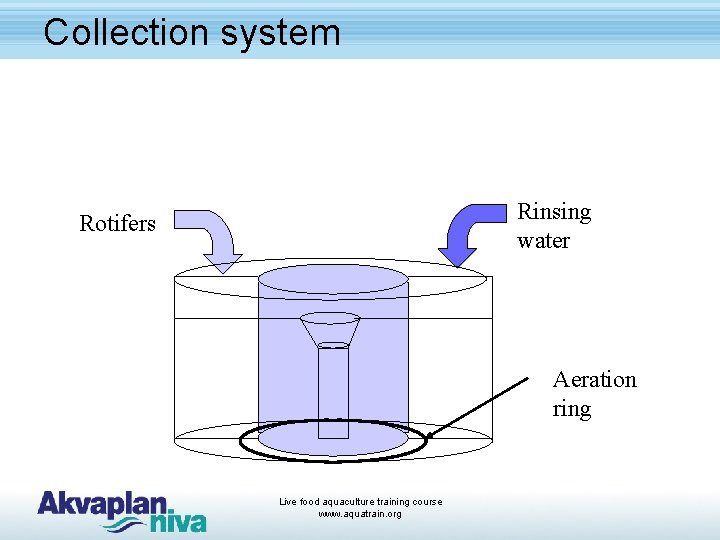 Collection system

Rotifers

Rinsing water

Aeration ring

Akvaplan niva

Live food aquaculture training course
www.aquatrain.org